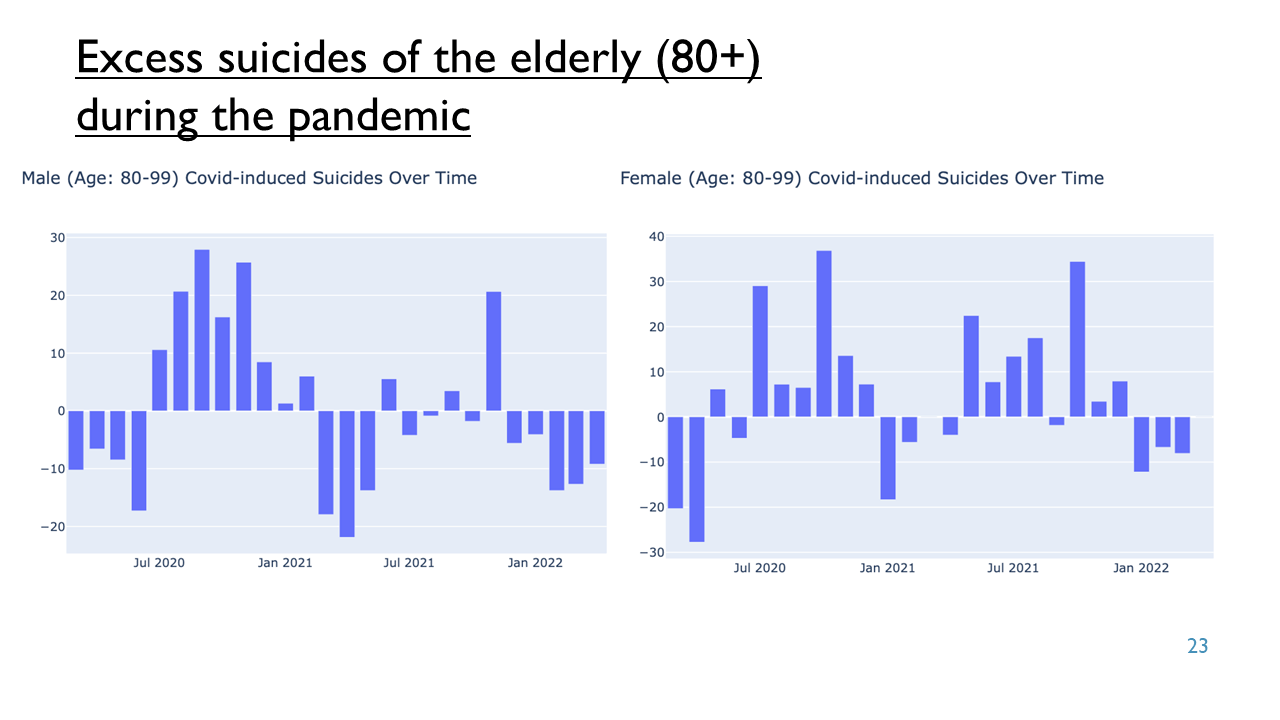 Excess suicides of the elderly (80+) during the pandemic

Male (Age: 80-99) Covid-induced Suicides Over Time

30
20
10
0
−10
−20

Jul 2020
Jan 2021
Jul 2021
Jan 2022

Female (Age: 80-99) Covid-induced Suicides Over Time

40
30
20
10
0
−10
−20
−30

Jul 2020
Jan 2021
Jul 2021
Jan 2022

23